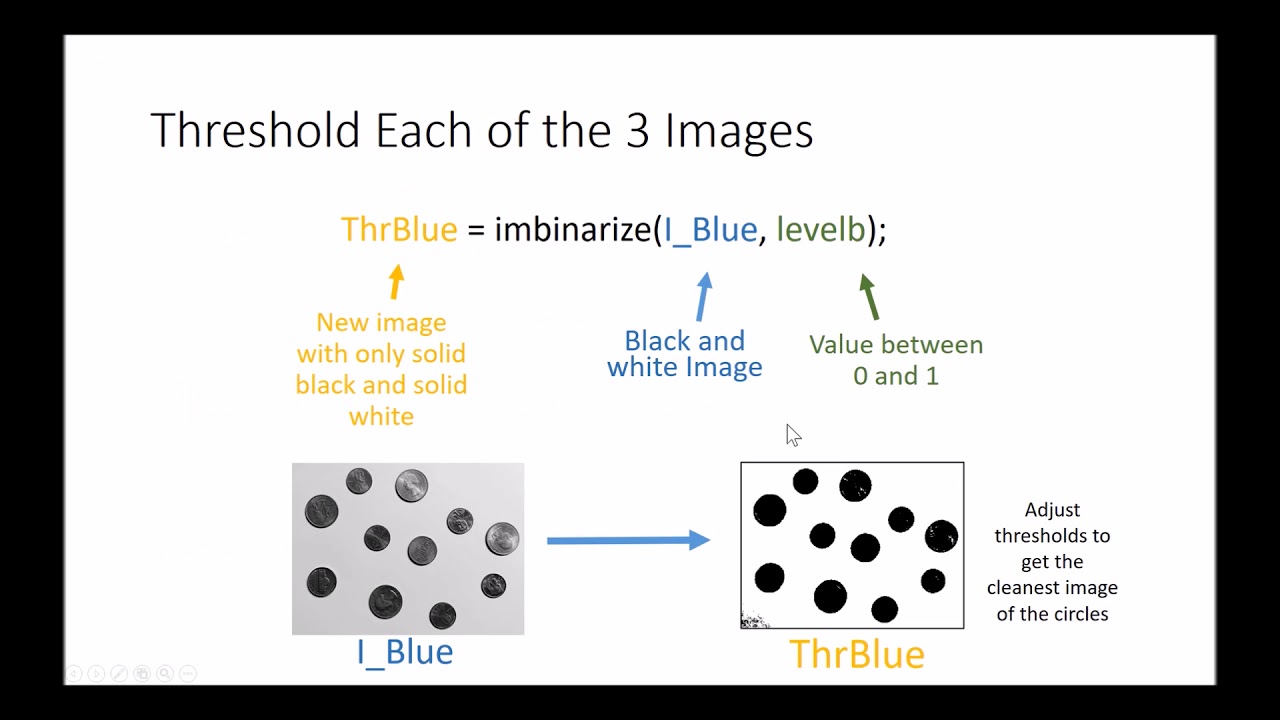 Threshold Each of the 3 Images

ThrBlue = imbinarize(I_Blue, levelb);

New image with only solid black and solid white

Black and white Image

Value between 0 and 1

I_Blue

ThrBlue

Adjust thresholds to get the cleanest image of the circles